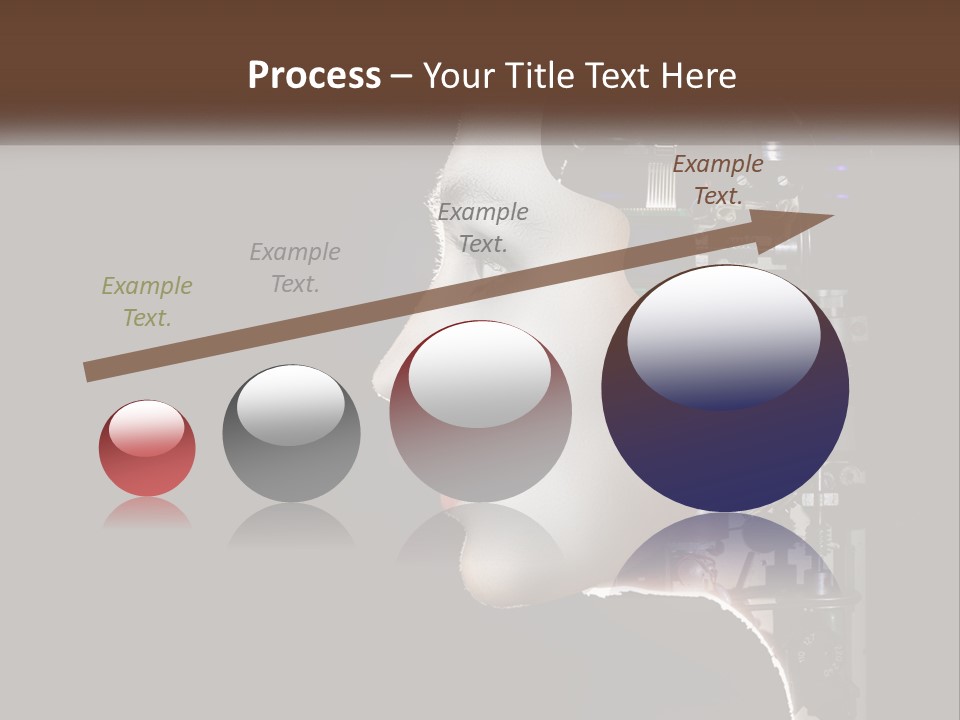 Process – Your Title Text Here

Example Text.

Example Text.

Example Text.

Example Text.